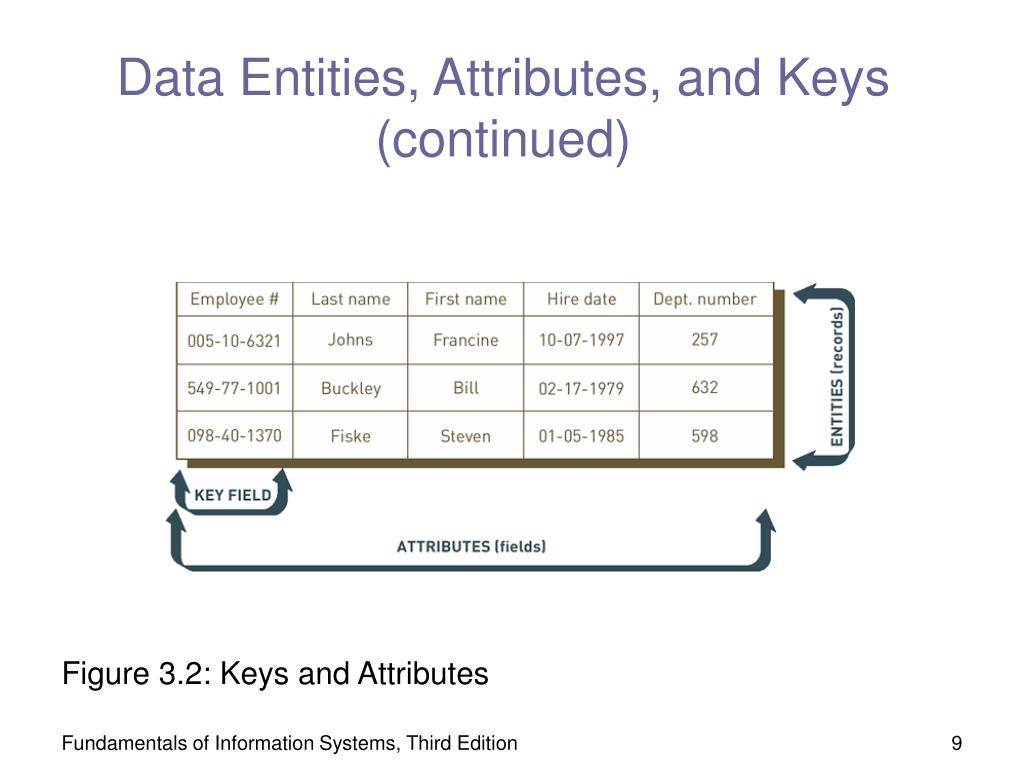 Data Entities, Attributes, and Keys (continued)

| Employee # | Last name | First name | Hire date | Dept. number |
|---|---|---|---|---|
| 005-10-6321 | Johns | Francine | 10-07-1997 | 257 |
| 549-77-1001 | Buckley | Bill | 02-17-1979 | 632 |
| 098-40-1370 | Fiske | Steven | 01-05-1985 | 598 |

ENTITIES (records)

KEY FIELD

ATTRIBUTES (fields)

Figure 3.2: Keys and Attributes

Fundamentals of Information Systems, Third Edition

9